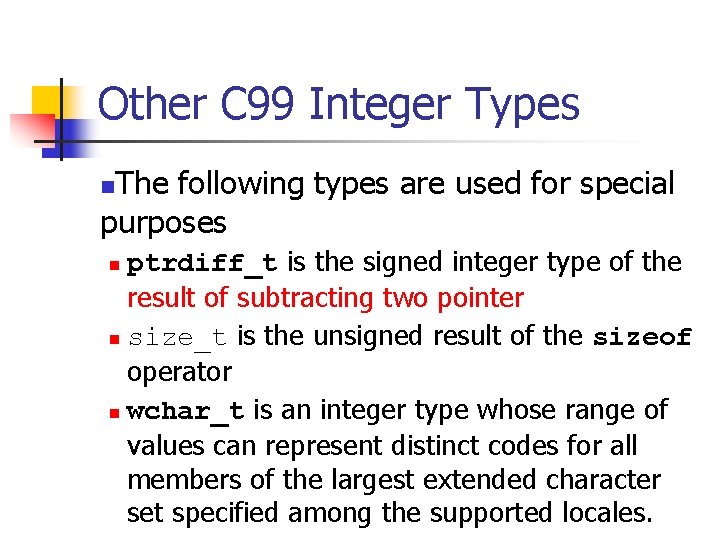 Other C99 Integer Types

The following types are used for special purposes

ptrdiff_t is the signed integer type of the result of subtracting two pointer

size_t is the unsigned result of the sizeof operator

wchar_t is an integer type whose range of values can represent distinct codes for all members of the largest extended character set specified among the supported locales.